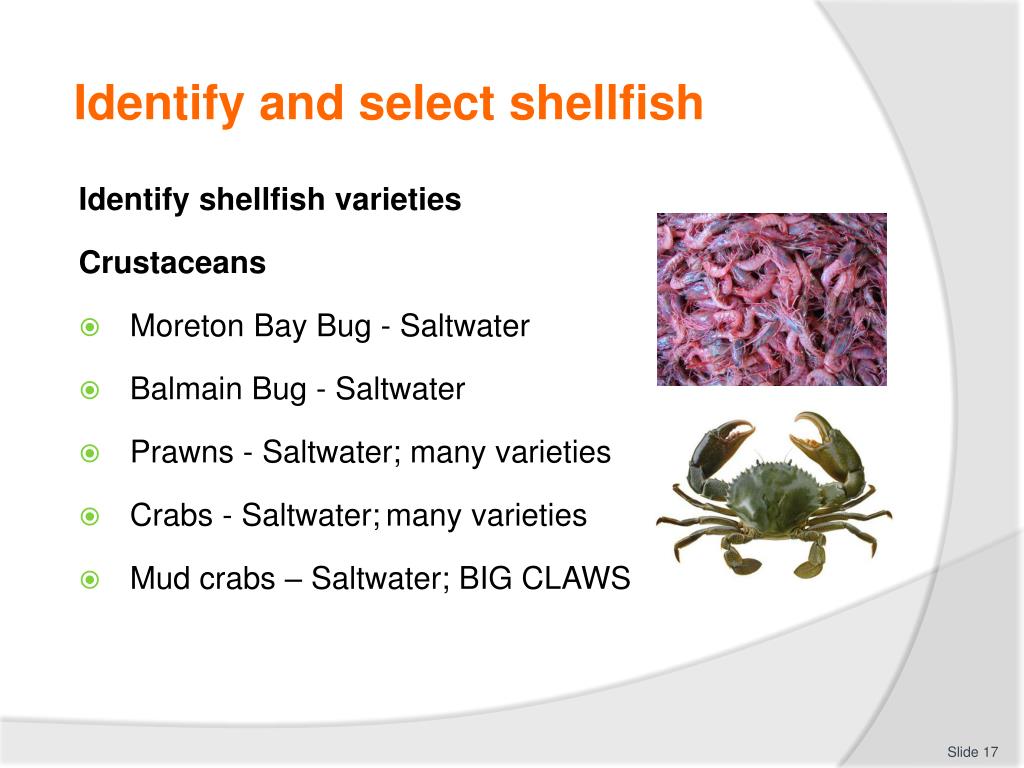 Identify and select shellfish

Identify shellfish varieties

Crustaceans

Moreton Bay Bug - Saltwater

Balmain Bug - Saltwater

Prawns - Saltwater; many varieties

Crabs - Saltwater; many varieties

Mud crabs – Saltwater; BIG CLAWS

Slide 17